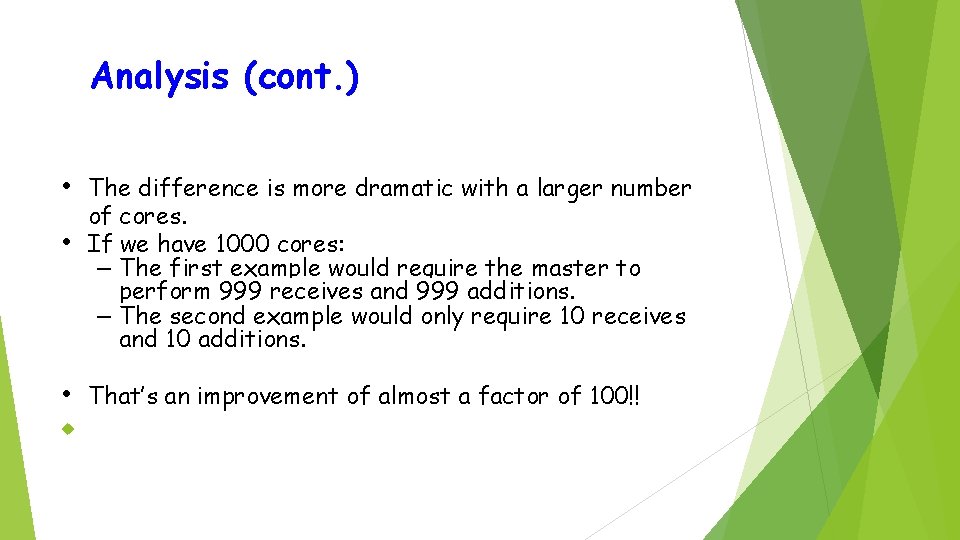 Analysis (cont.)

• The difference is more dramatic with a larger number of cores.
• If we have 1000 cores:
– The first example would require the master to perform 999 receives and 999 additions.
– The second example would only require 10 receives and 10 additions.

• That's an improvement of almost a factor of 100!!